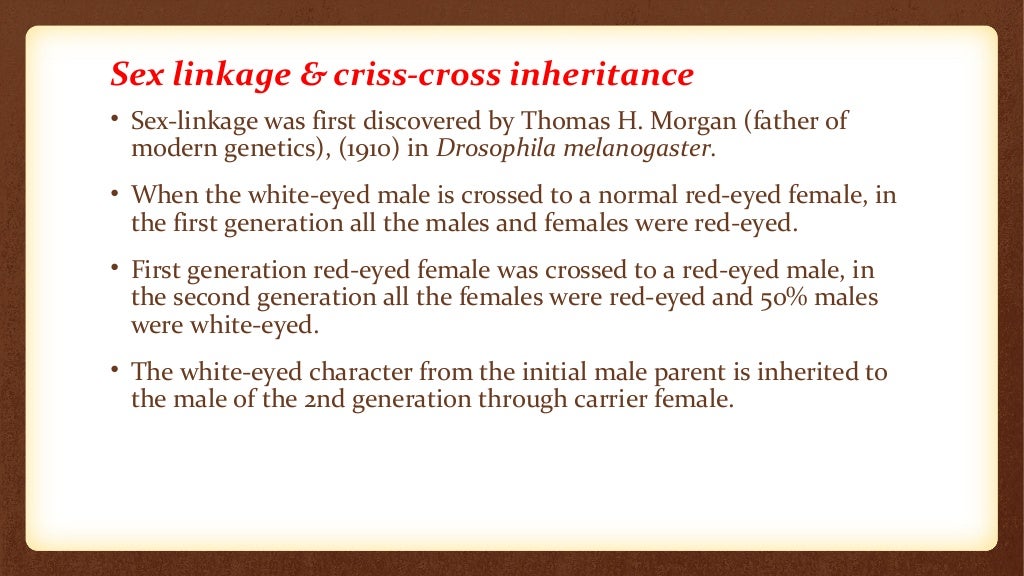 Sex linkage & criss-cross inheritance

• Sex-linkage was first discovered by Thomas H. Morgan (father of modern genetics), (1910) in Drosophila melanogaster.

• When the white-eyed male is crossed to a normal red-eyed female, in the first generation all the males and females were red-eyed.

• First generation red-eyed female was crossed to a red-eyed male, in the second generation all the females were red-eyed and 50% males were white-eyed.

• The white-eyed character from the initial male parent is inherited to the male of the 2nd generation through carrier female.